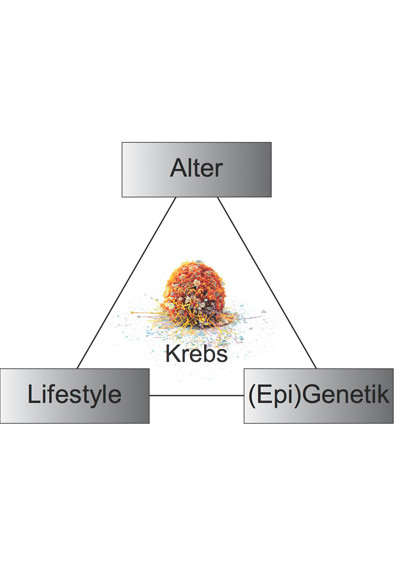 Alter

Krebs

Lifestyle

(Epi)Genetik